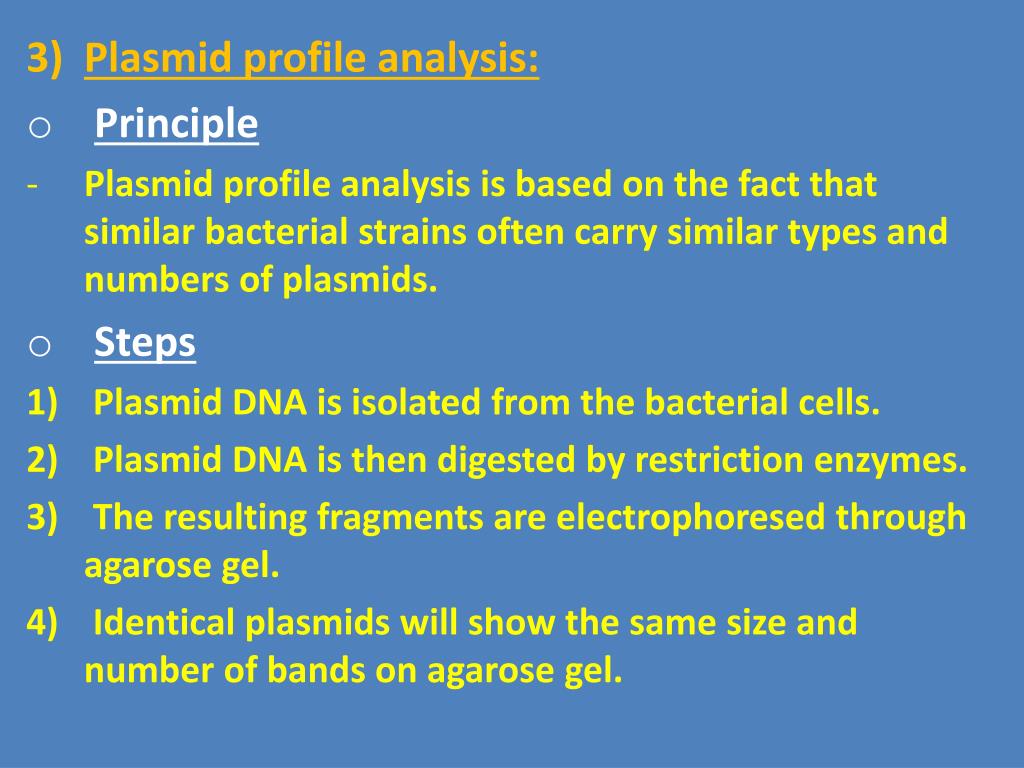 3) Plasmid profile analysis:

o Principle

- Plasmid profile analysis is based on the fact that similar bacterial strains often carry similar types and numbers of plasmids.

o Steps

1) Plasmid DNA is isolated from the bacterial cells.

2) Plasmid DNA is then digested by restriction enzymes.

3) The resulting fragments are electrophoresed through agarose gel.

4) Identical plasmids will show the same size and number of bands on agarose gel.